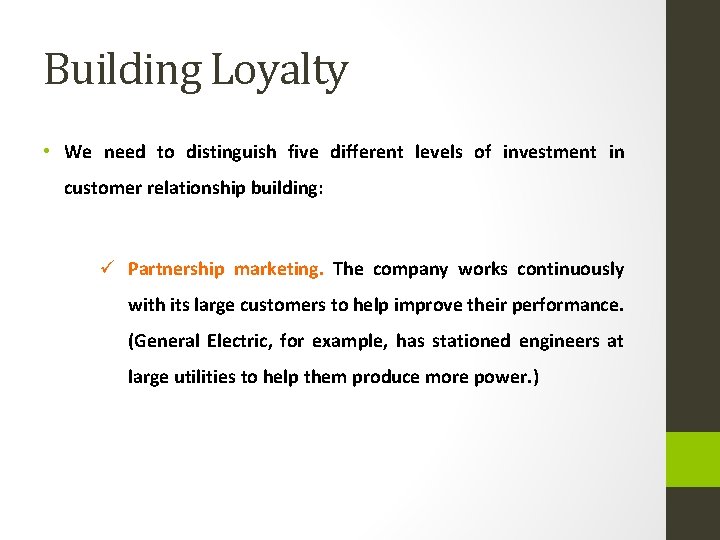 Building Loyalty

• We need to distinguish five different levels of investment in customer relationship building:

✓ Partnership marketing. The company works continuously with its large customers to help improve their performance. (General Electric, for example, has stationed engineers at large utilities to help them produce more power.)